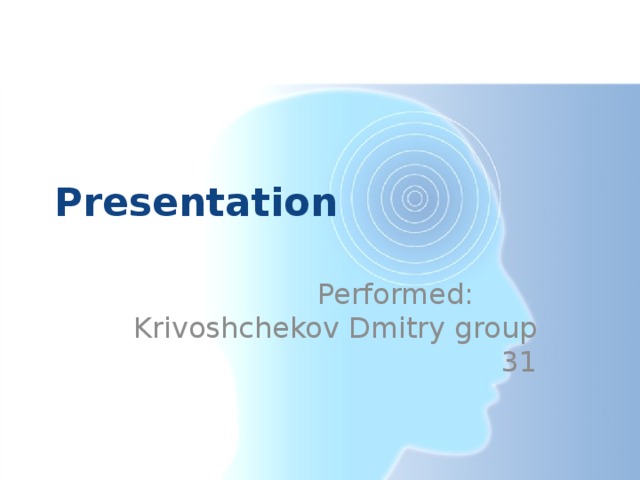 Presentation

Performed:
Krivoshchekov Dmitry group 31